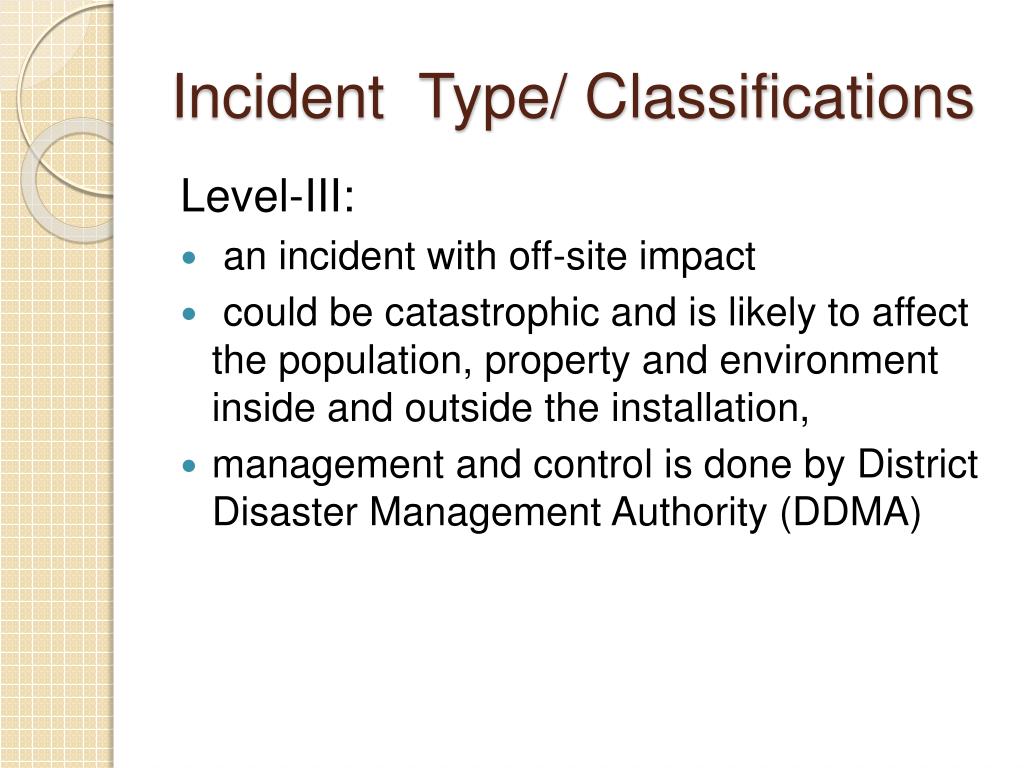 Incident Type/ Classifications

Level-III:

- an incident with off-site impact
- could be catastrophic and is likely to affect the population, property and environment inside and outside the installation,
- management and control is done by District Disaster Management Authority (DDMA)